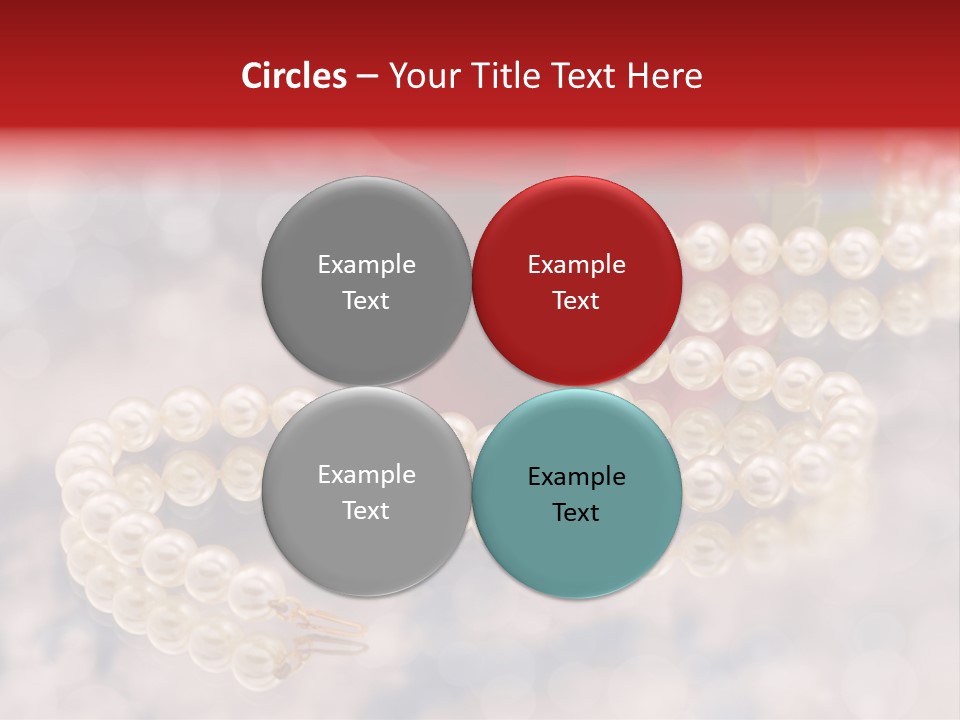 Circles – Your Title Text Here

Example Text

Example Text

Example Text

Example Text